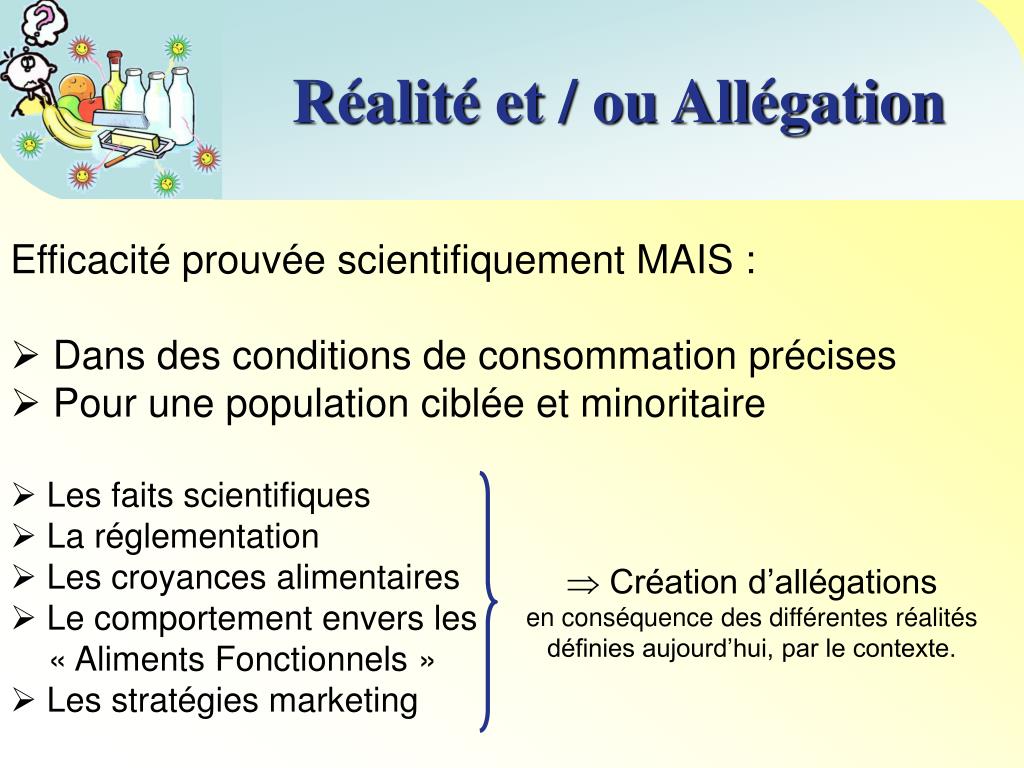 Réalité et / ou Allégation

Efficacité prouvée scientifiquement MAIS :

➢ Dans des conditions de consommation précises
➢ Pour une population ciblée et minoritaire

➢ Les faits scientifiques
➢ La réglementation
➢ Les croyances alimentaires
➢ Le comportement envers les « Aliments Fonctionnels »
➢ Les stratégies marketing

$\Rightarrow$ Création d'allégations
en conséquence des différentes réalités définies aujourd'hui, par le contexte.